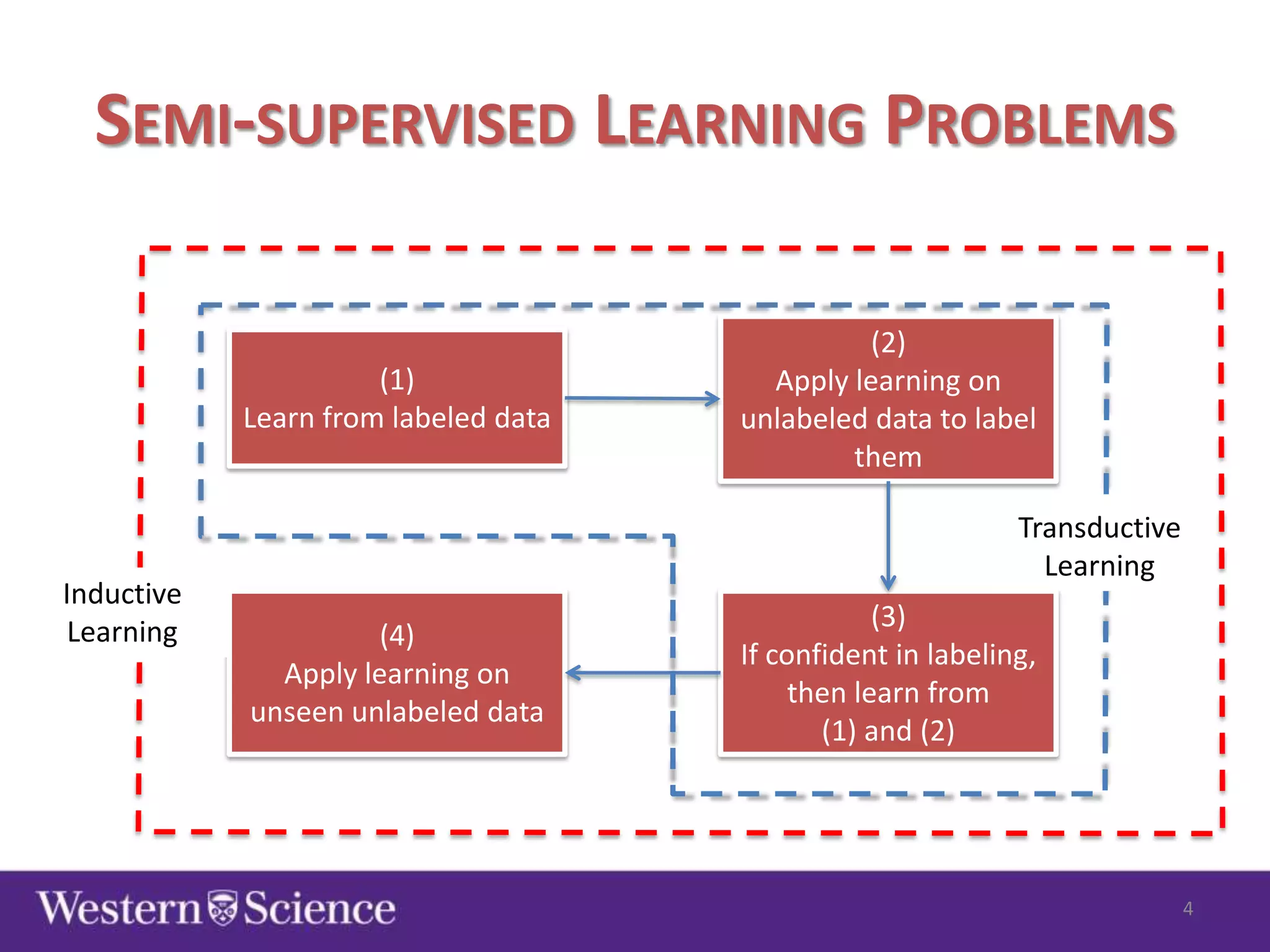 SEMI-SUPERVISED LEARNING PROBLEMS

(1)
Learn from labeled data

(2)
Apply learning on unlabeled data to label them

Transductive Learning

Inductive Learning

(4)
Apply learning on unseen unlabeled data

(3)
If confident in labeling, then learn from (1) and (2)

Western Science

4